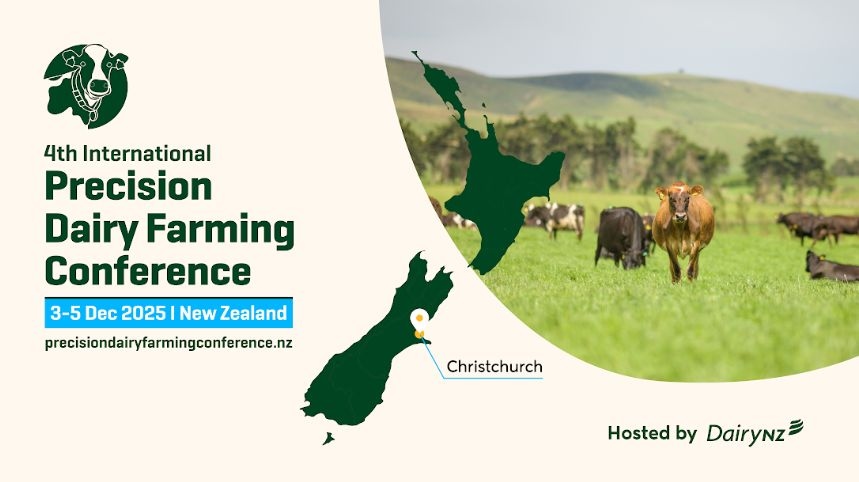 4th International
Precision Dairy Farming Conference

3-5 Dec 2025 | New Zealand

precisiondairyfarmingconference.nz

Christchurch

Hosted by DairyNZ